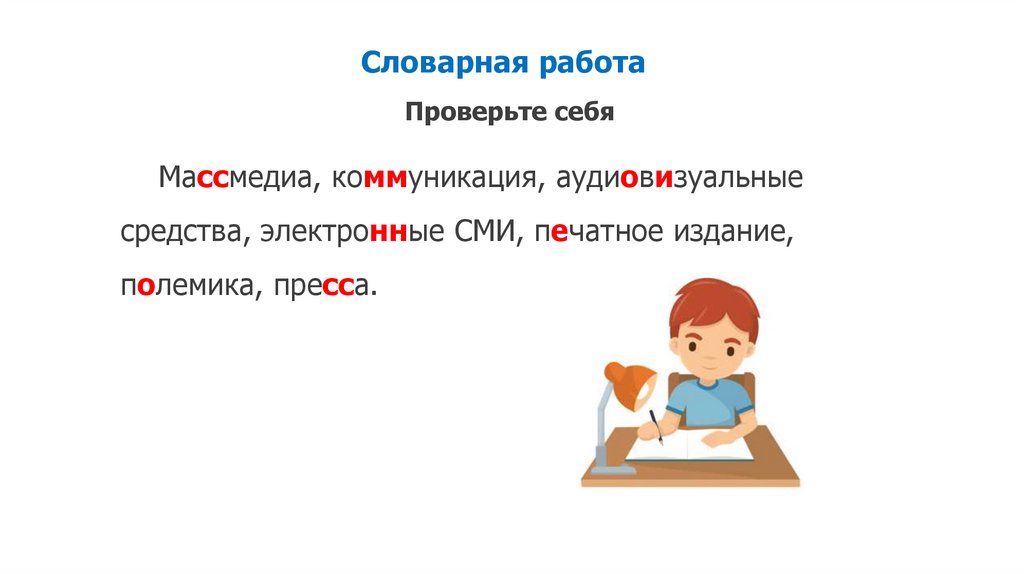 Словарная работа

Проверьте себя

Массмедиа, коммуникация, аудиовизуальные средства, электронные СМИ, печатное издание, полемика, пресса.